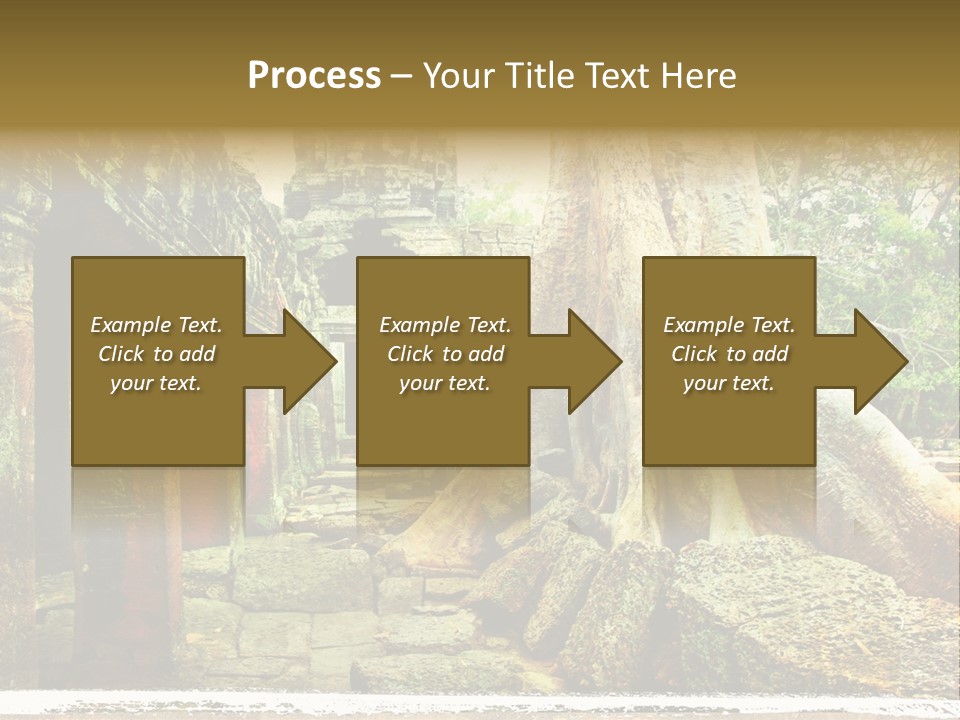 Process – Your Title Text Here

Example Text. Click to add your text.

Example Text. Click to add your text.

Example Text. Click to add your text.